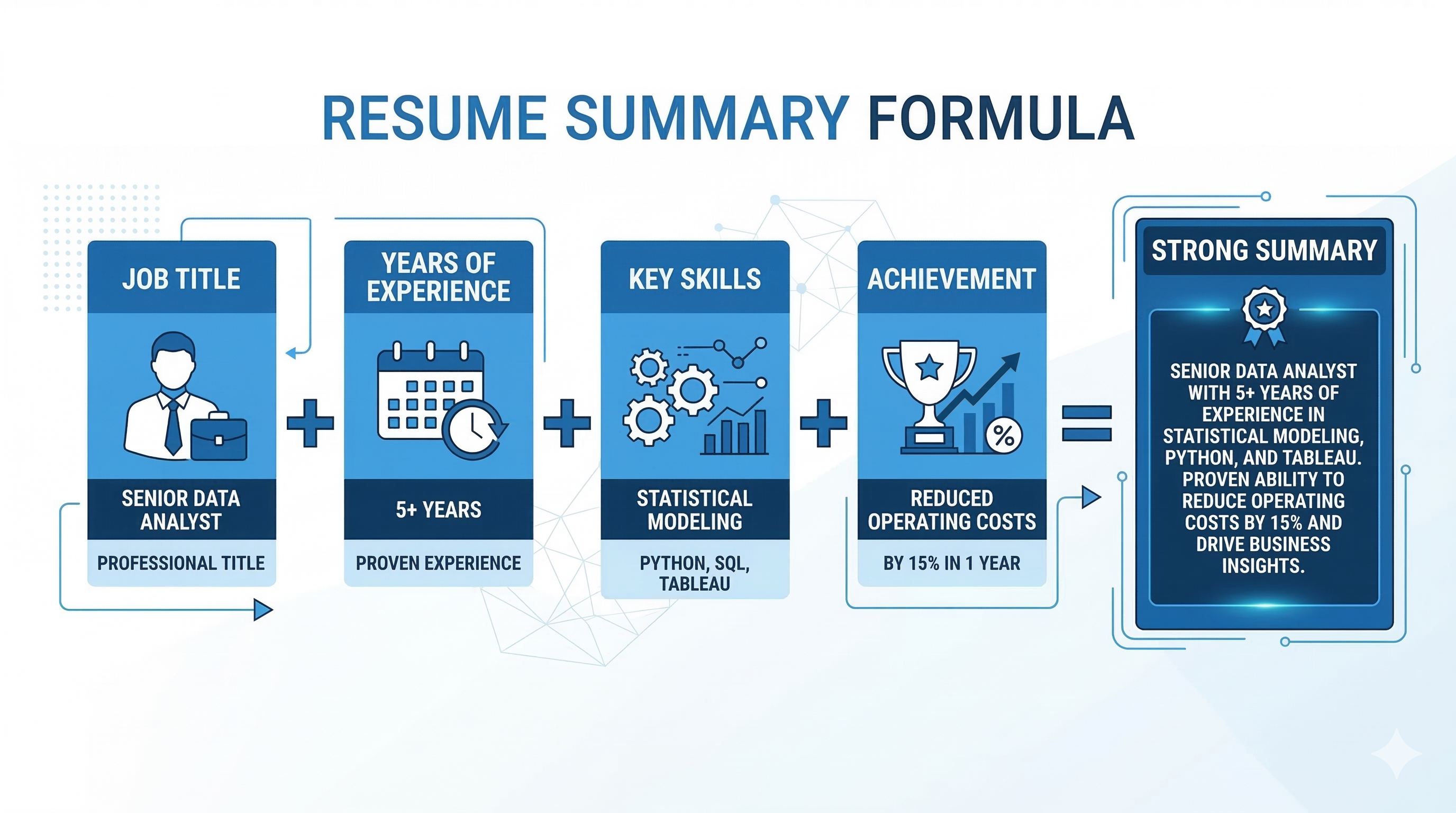 RESUME SUMMARY FORMULA

JOB TITLE

SENIOR DATA ANALYST

PROFESSIONAL TITLE

+

YEARS OF EXPERIENCE

5+ YEARS

PROVEN EXPERIENCE

+

KEY SKILLS

STATISTICAL MODELING

PYTHON, SQL, TABLEAU

+

ACHIEVEMENT

%

REDUCED OPERATING COSTS

BY 15% IN 1 YEAR

=

STRONG SUMMARY

SENIOR DATA ANALYST WITH 5+ YEARS OF EXPERIENCE IN STATISTICAL MODELING, PYTHON, AND TABLEAU. PROVEN ABILITY TO REDUCE OPERATING COSTS BY 15% AND DRIVE BUSINESS INSIGHTS.